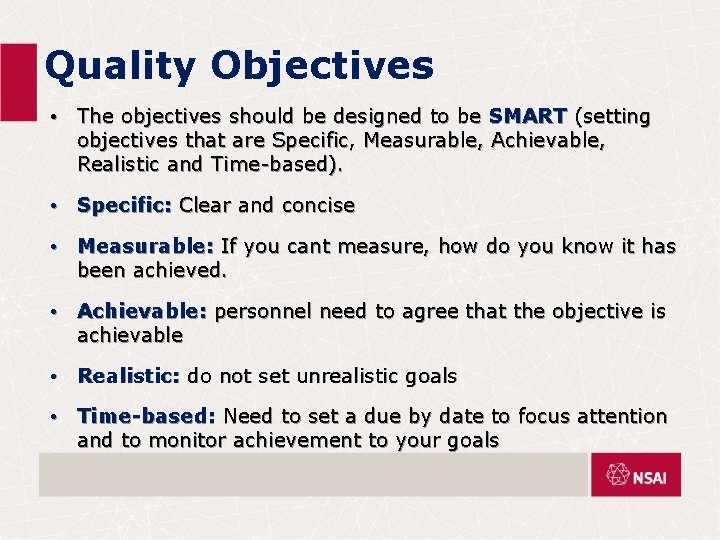 Quality Objectives

• The objectives should be designed to be SMART (setting objectives that are Specific, Measurable, Achievable, Realistic and Time-based).

• Specific: Clear and concise

• Measurable: If you cant measure, how do you know it has been achieved.

• Achievable: personnel need to agree that the objective is achievable

• Realistic: do not set unrealistic goals

• Time-based: Need to set a due by date to focus attention and to monitor achievement to your goals

NSAI